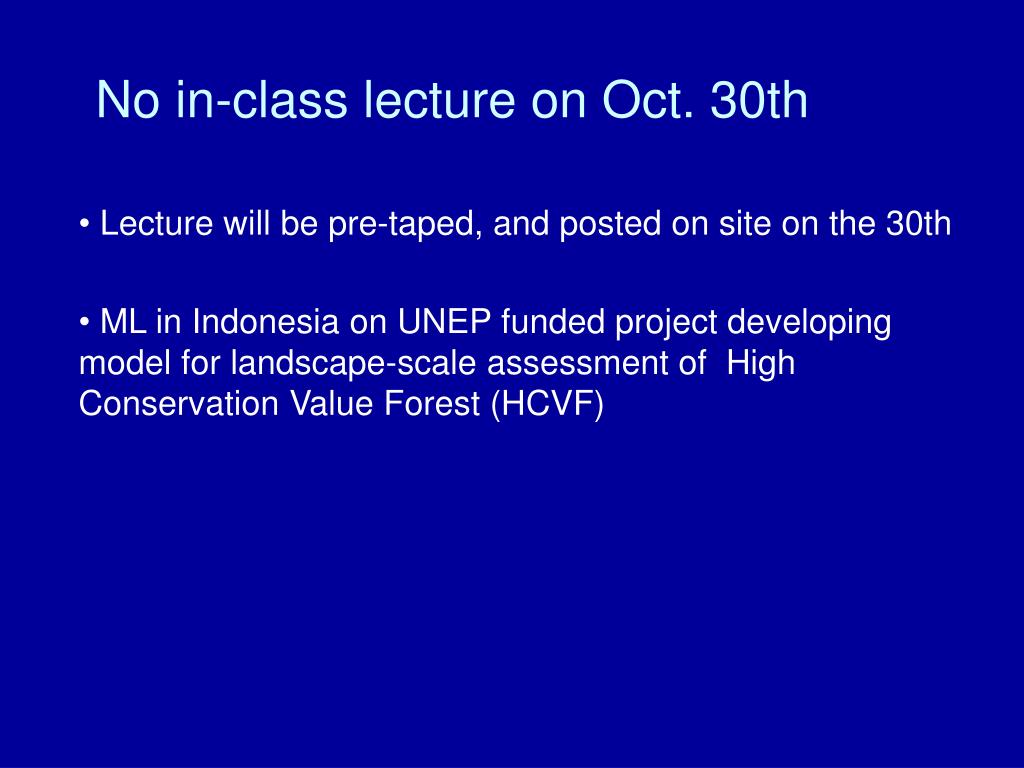 No in-class lecture on Oct. 30th

• Lecture will be pre-taped, and posted on site on the 30th

• ML in Indonesia on UNEP funded project developing model for landscape-scale assessment of High Conservation Value Forest (HCVF)